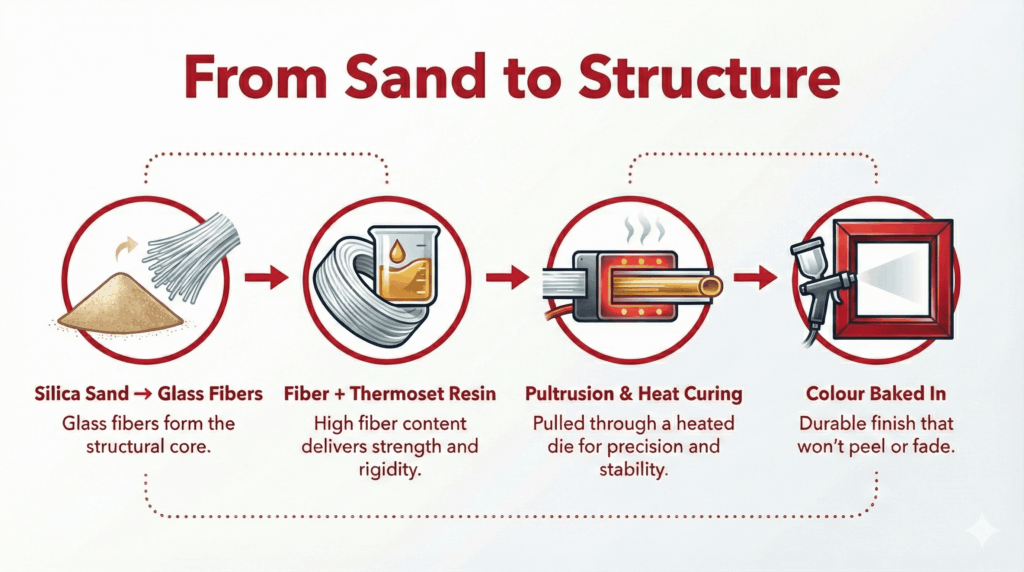 From Sand to Structure

Silica Sand → Glass Fibers
Glass fibers form the structural core.

Fiber + Thermoset Resin
High fiber content delivers strength and rigidity.

Pultrusion & Heat Curing
Pulled through a heated die for precision and stability.

Colour Baked In
Durable finish that won't peel or fade.